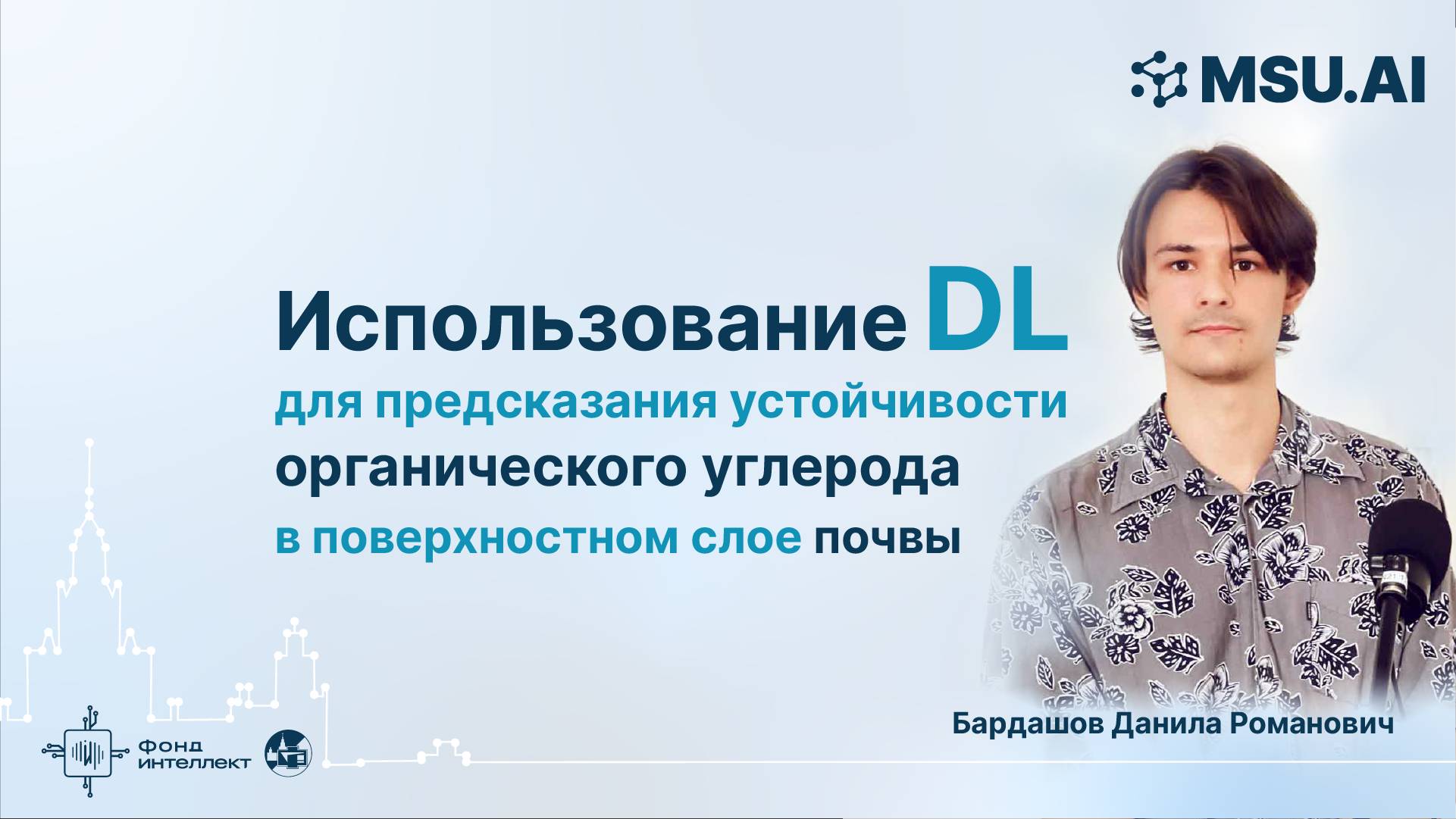 MSU.AI

Использование DL для предсказания устойчивости органического углерода в поверхностном слое почвы

Бардашов Данила Романович

Фонд интеллект